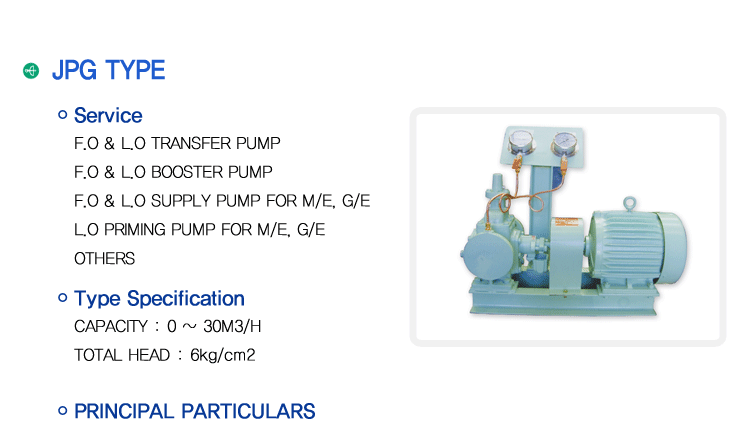 JPG TYPE

Service

F.O & L.O TRANSFER PUMP

F.O & L.O BOOSTER PUMP

F.O & L.O SUPPLY PUMP FOR M/E, G/E

L.O PRIMING PUMP FOR M/E, G/E

OTHERS

Type Specification

CAPACITY : 0 ~ 30M3/H

TOTAL HEAD : 6kg/cm2

PRINCIPAL PARTICULARS